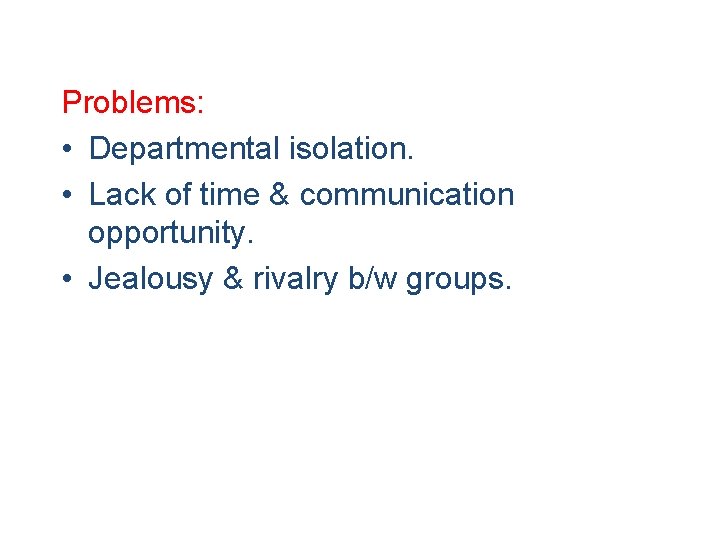 Problems:

• Departmental isolation.
• Lack of time & communication opportunity.
• Jealousy & rivalry b/w groups.